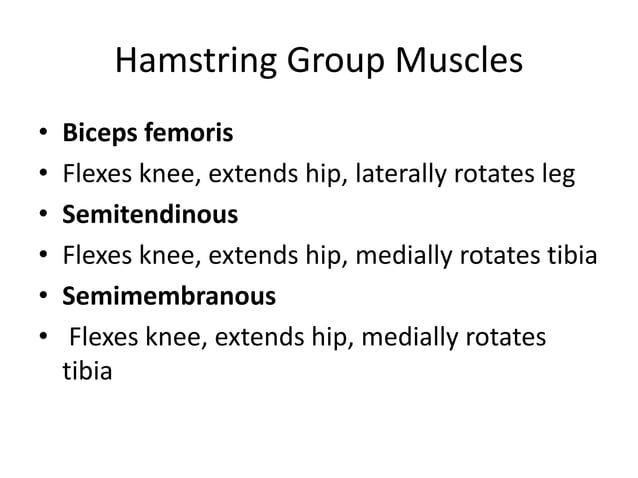 Hamstring Group Muscles

• Biceps femoris
• Flexes knee, extends hip, laterally rotates leg
• Semitendinous
• Flexes knee, extends hip, medially rotates tibia
• Semimembranous
• Flexes knee, extends hip, medially rotates tibia